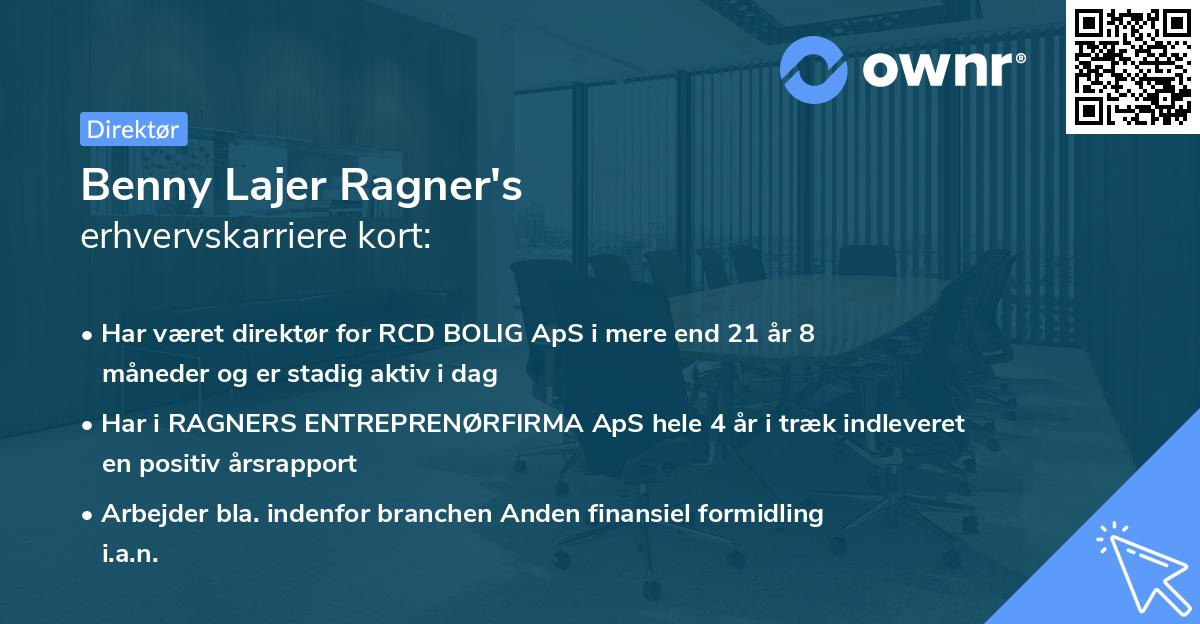 ownr®

Direktør

Benny Lajer Ragner's
erhvervskarriere kort:

• Har været direktør for RCD BOLIG ApS i mere end 21 år 8 måneder og er stadig aktiv i dag

• Har i RAGNERS ENTREPRENØRFIRMA ApS hele 4 år i træk indleveret en positiv årsrapport

• Arbejder bla. indenfor branchen Anden finansiel formidling i.a.n.